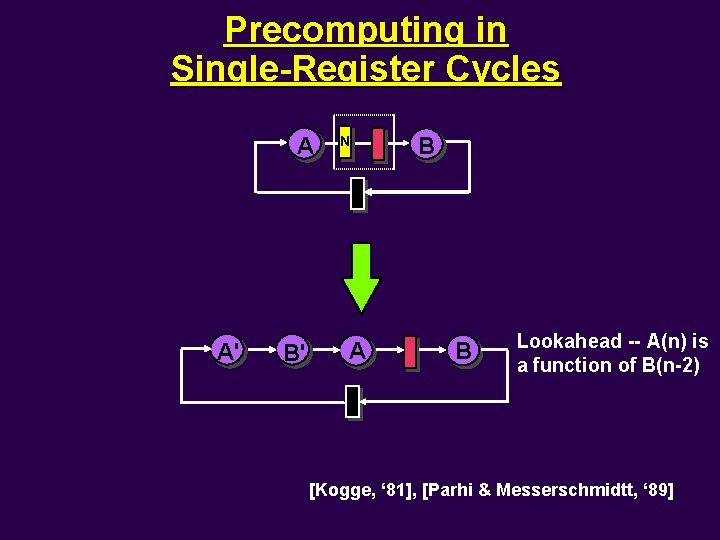 Precomputing in Single-Register Cycles

A

N

B

A'

B'

A

B

Lookahead -- A(n) is a function of B(n-2)

[Kogge, ‘81], [Parhi & Messerschmidtt, ‘89]